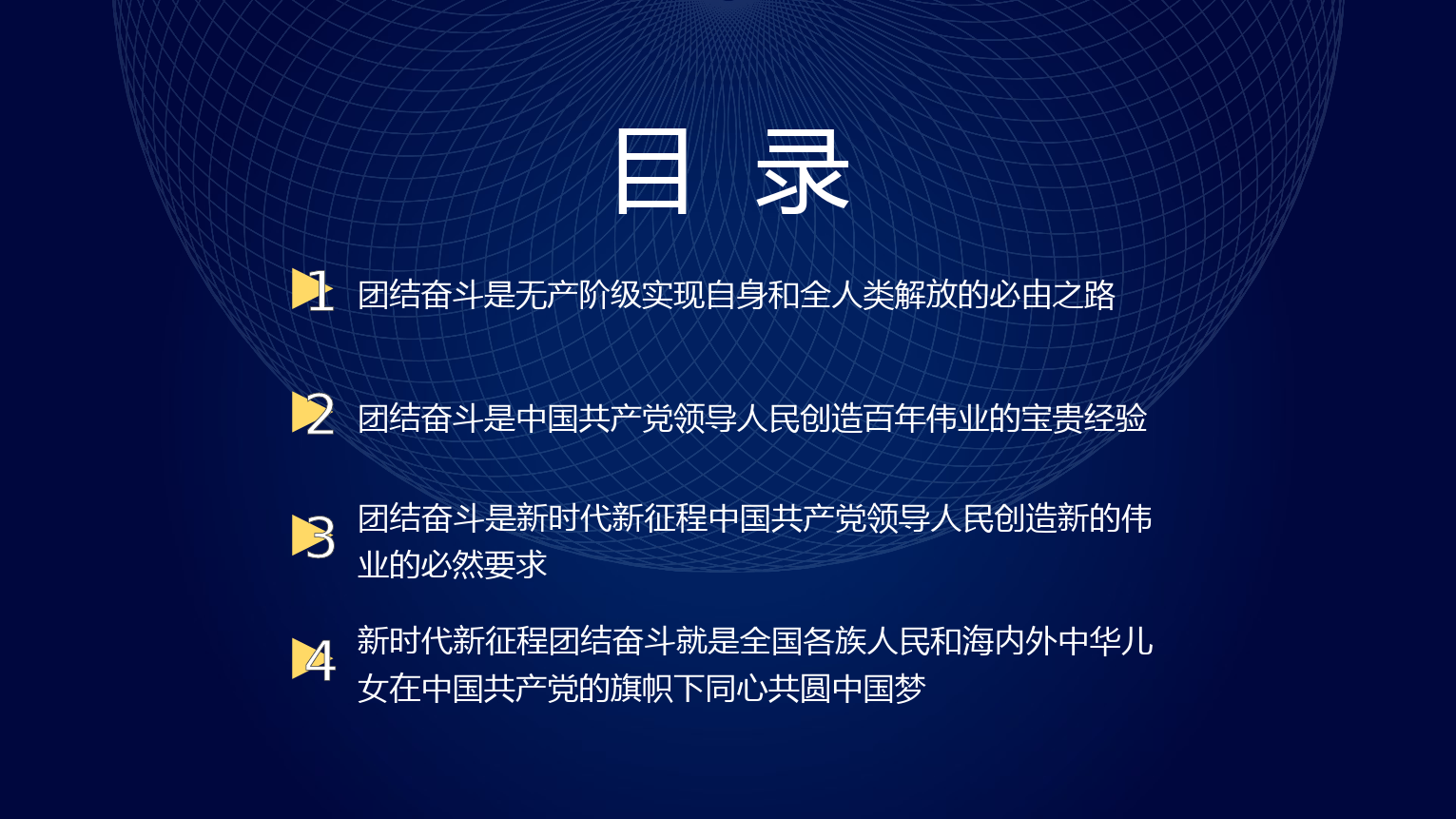 目 录

1 团结奋斗是无产阶级实现自身和全人类解放的必由之路

2 团结奋斗是中国共产党领导人民创造百年伟业的宝贵经验

3 团结奋斗是新时代新征程中国共产党领导人民创造新的伟业的必然要求

4 新时代新征程团结奋斗就是全国各族人民和海内外中华儿女在中国共产党的旗帜下同心共圆中国梦